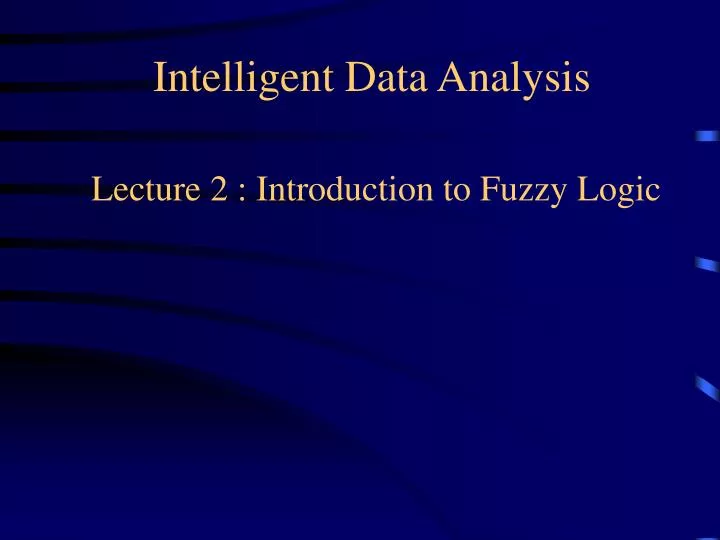 Intelligent Data Analysis

Lecture 2 : Introduction to Fuzzy Logic